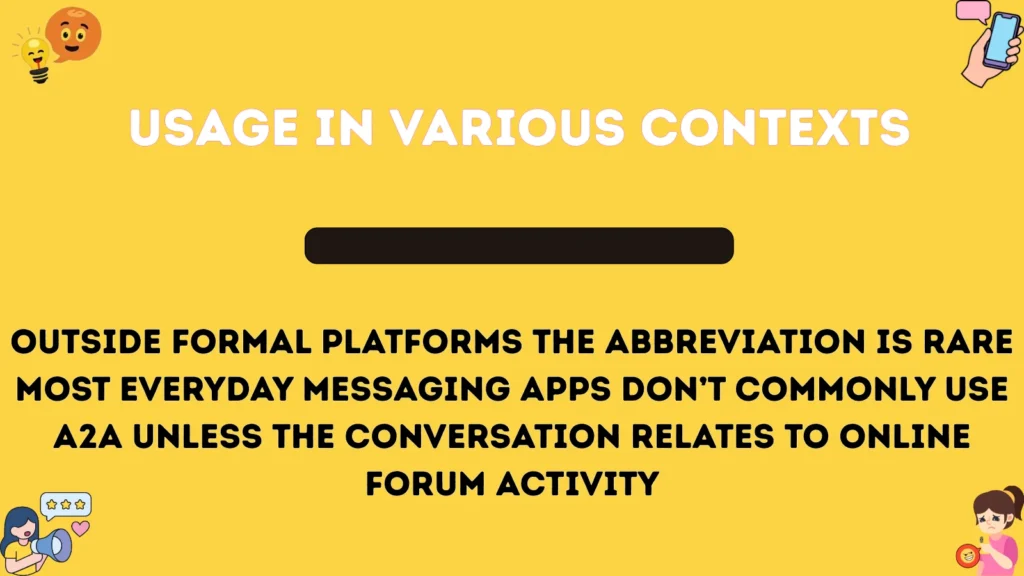 USAGE IN VARIOUS CONTEXTS

OUTSIDE FORMAL PLATFORMS THE ABBREVIATION IS RARE MOST EVERYDAY MESSAGING APPS DON'T COMMONLY USE A2A UNLESS THE CONVERSATION RELATES TO ONLINE FORUM ACTIVITY